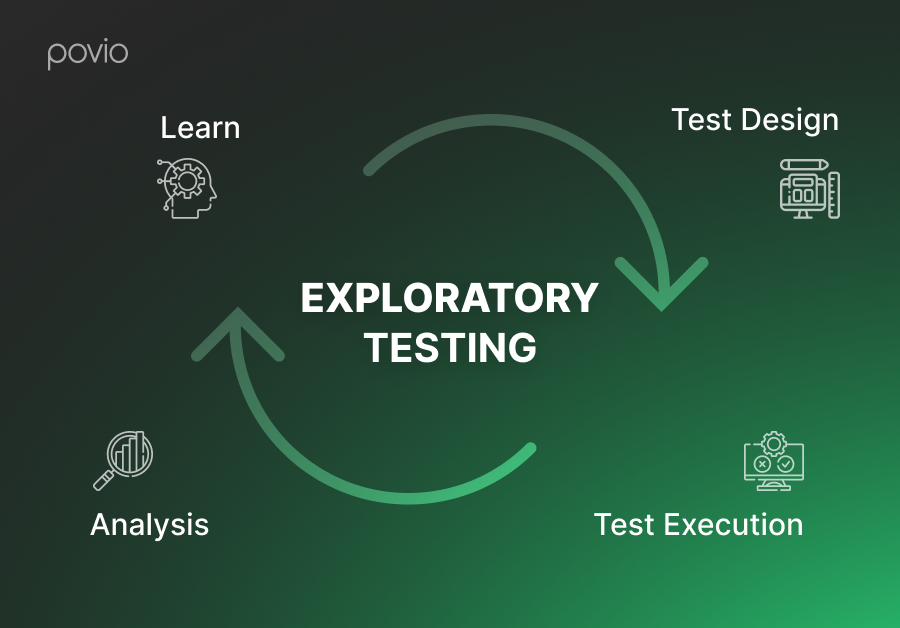 povio

Learn

Test Design

EXPLORATORY TESTING

Analysis

Test Execution